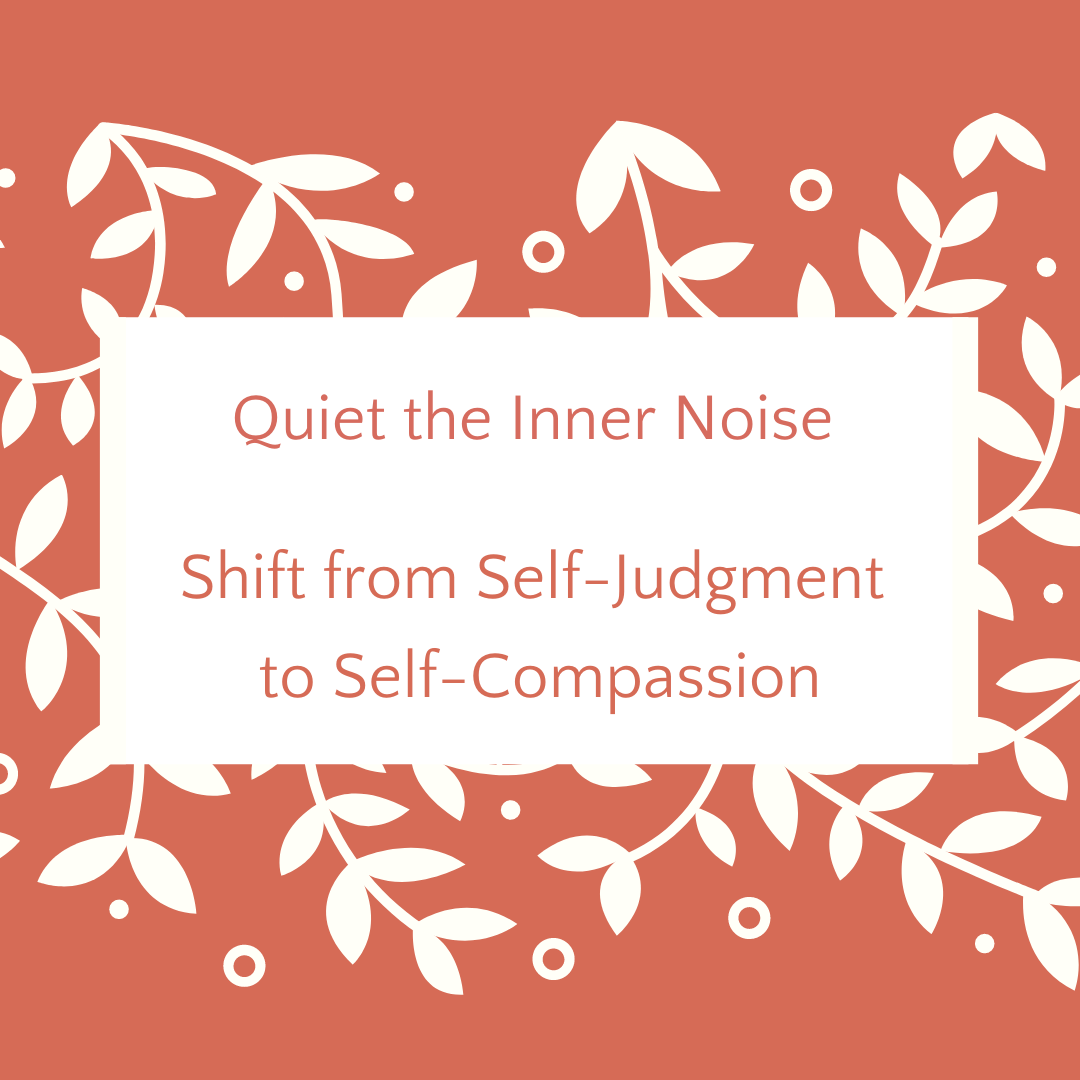 Quiet the Inner Noise

Shift from Self-Judgment to Self-Compassion